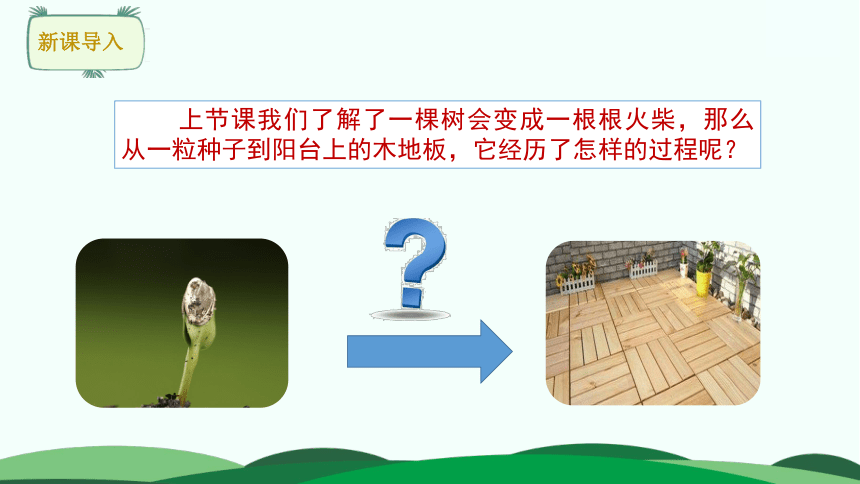 新课导入

上节课我们了解了一棵树会变成一根根火柴，那么从一粒种子到阳台上的木地板，它经历了怎样的过程呢？

?